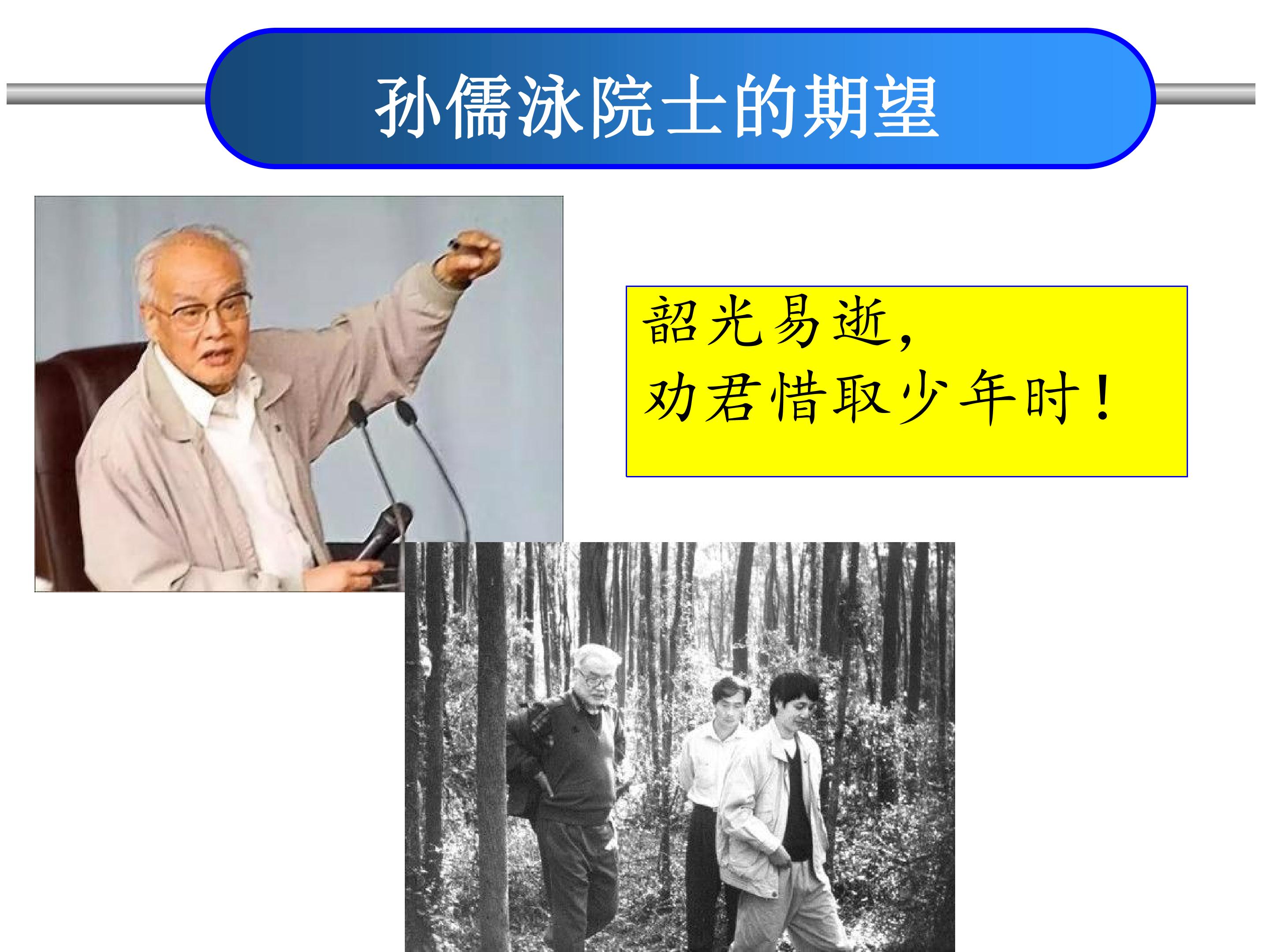 孙儒泳院士的期望

韶光易逝，
劝君惜取少年时！